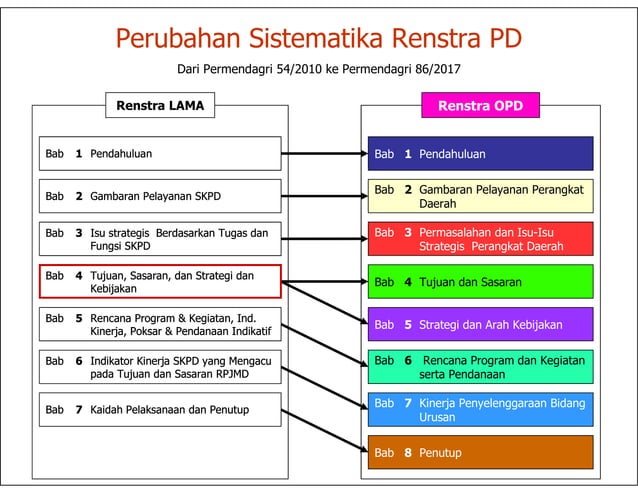 Perubahan Sistematika Renstra PD

Dari Permendagri 54/2010 ke Permendagri 86/2017

Renstra LAMA

Bab 1 Pendahuluan

Bab 2 Gambaran Pelayanan SKPD

Bab 3 Isu strategis Berdasarkan Tugas dan Fungsi SKPD

Bab 4 Tujuan, Sasaran, dan Strategi dan Kebijakan

Bab 5 Rencana Program & Kegiatan, Ind. Kinerja, Poksar & Pendanaan Indikatif

Bab 6 Indikator Kinerja SKPD yang Mengacu pada Tujuan dan Sasaran RPJMD

Bab 7 Kaidah Pelaksanaan dan Penutup

Renstra OPD

Bab 1 Pendahuluan

Bab 2 Gambaran Pelayanan Perangkat Daerah

Bab 3 Permasalahan dan Isu-Isu Strategis Perangkat Daerah

Bab 4 Tujuan dan Sasaran

Bab 5 Strategi dan Arah Kebijakan

Bab 6 Rencana Program dan Kegiatan serta Pendanaan

Bab 7 Kinerja Penyelenggaraan Bidang Urusan

Bab 8 Penutup